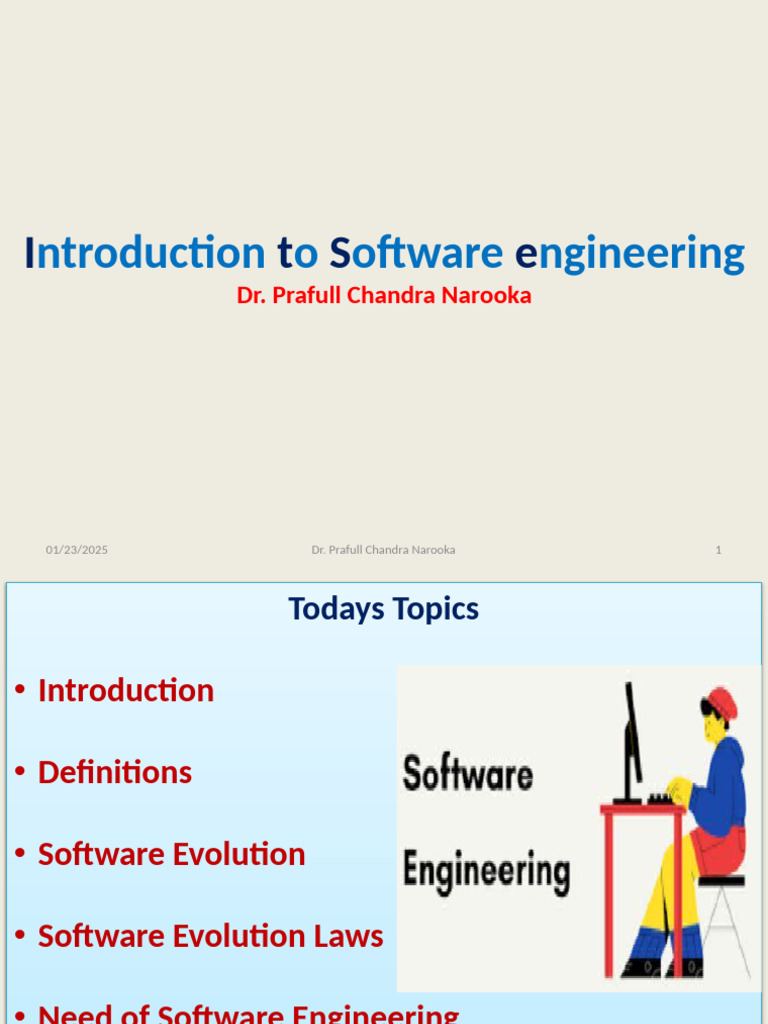 Introduction to Software engineering
Dr. Prafull Chandra Narooka

01/23/2025 Dr. Prafull Chandra Narooka 1

Todays Topics

• Introduction
• Definitions
• Software Evolution
• Software Evolution Laws
• Need of Software Engineering

Software
Engineering